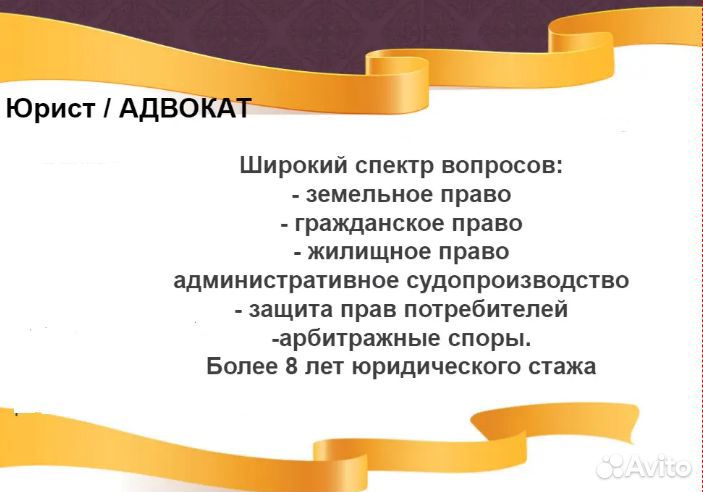 Юрист / АДВОКАТ

Широкий спектр вопросов:
- земельное право
- гражданское право
- жилищное право
административное судопроизводство
- защита прав потребителей
-арбитражные споры.
Более 8 лет юридического стажа

Avito